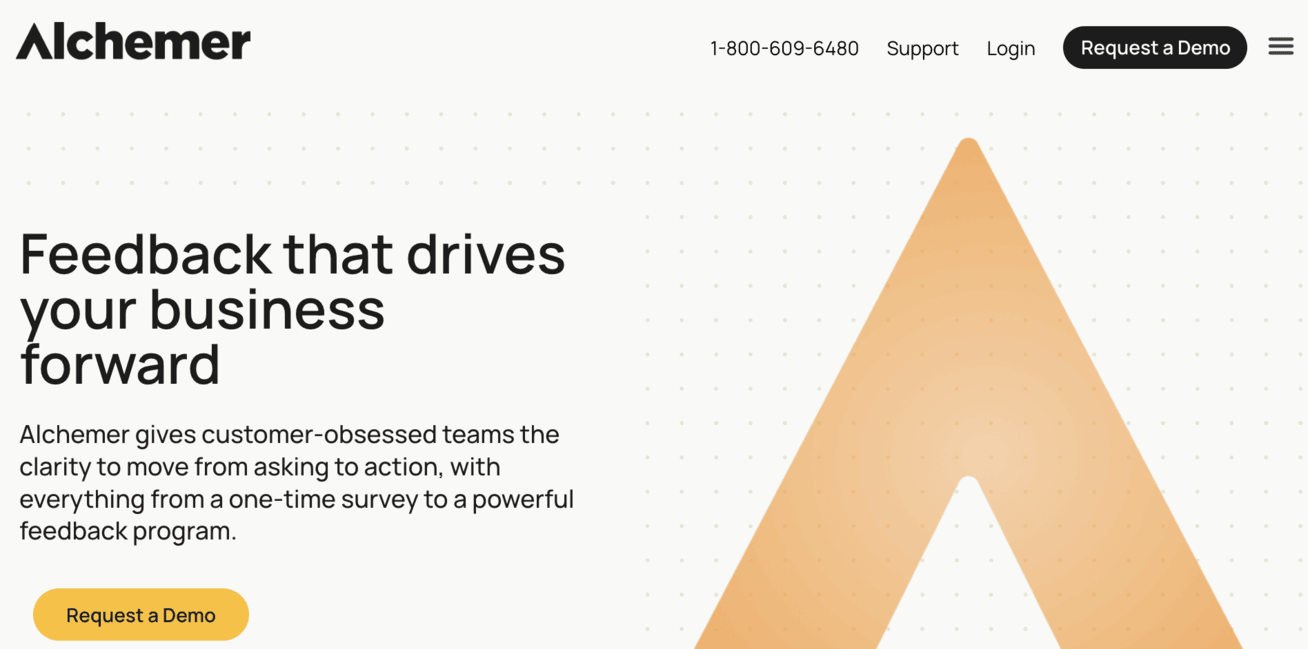 Alchemer

1-800-609-6480 Support Login Request a Demo

Feedback that drives your business forward

Alchemer gives customer-obsessed teams the clarity to move from asking to action, with everything from a one-time survey to a powerful feedback program.

Request a Demo